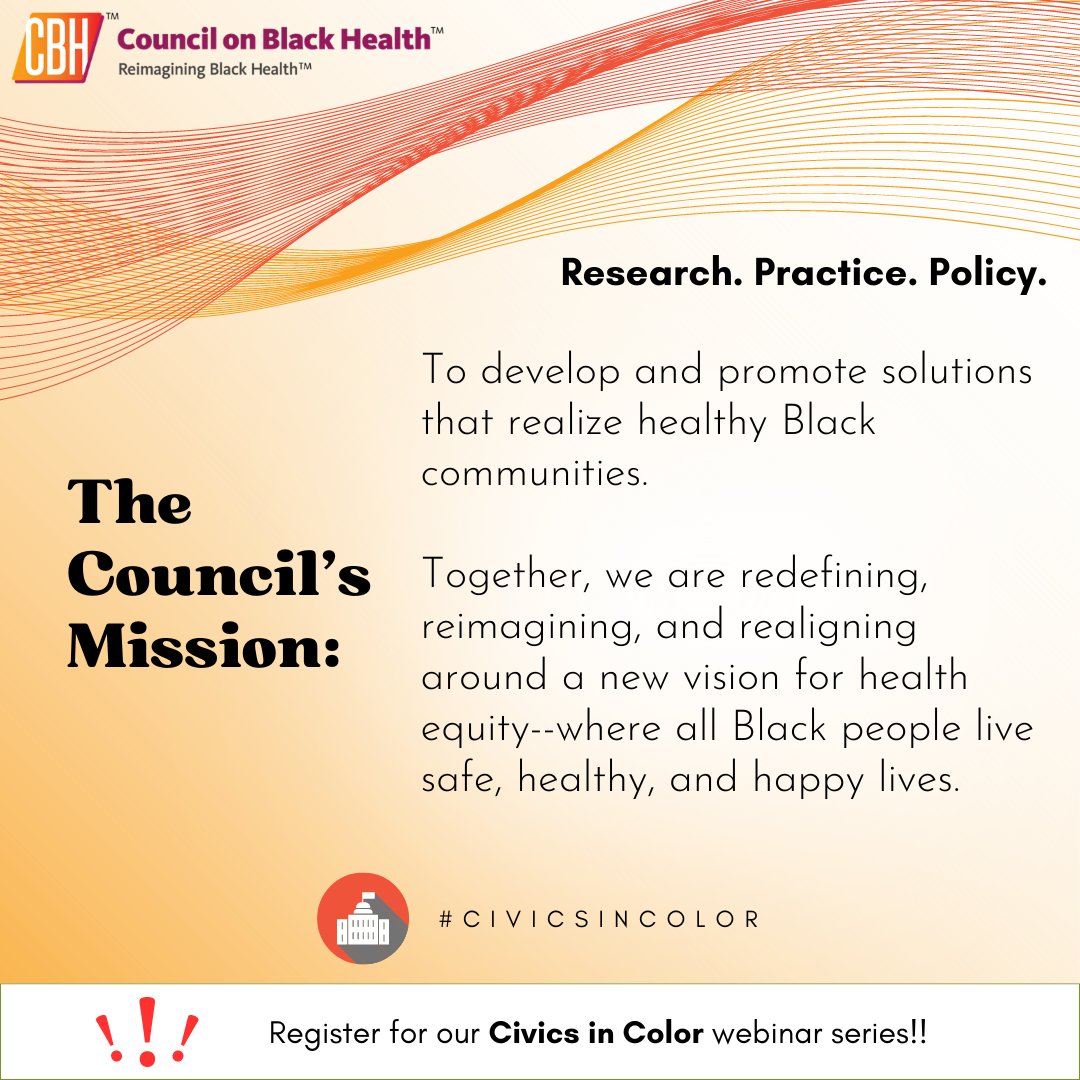 CBH™ Council on Black Health™
Reimagining Black Health™

Research. Practice. Policy.

The Council's Mission:

To develop and promote solutions that realize healthy Black communities.

Together, we are redefining, reimagining, and realigning around a new vision for health equity--where all Black people live safe, healthy, and happy lives.

#CIVICSINCOLOR

!!!

Register for our Civics in Color webinar series!!